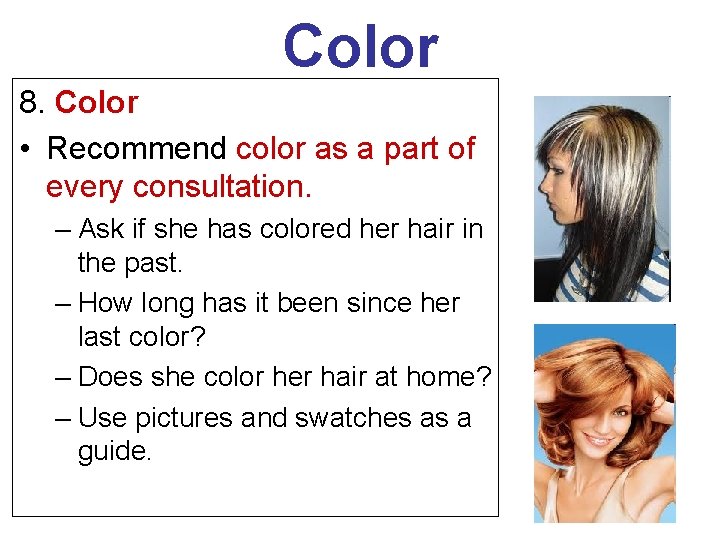 Color

8. Color

• Recommend color as a part of every consultation.

– Ask if she has colored her hair in the past.

– How long has it been since her last color?

– Does she color her hair at home?

– Use pictures and swatches as a guide.